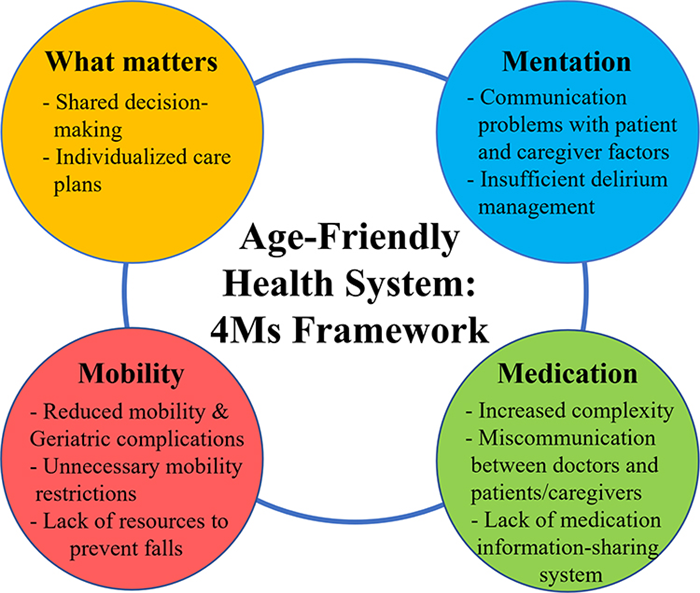 What matters

- Shared decision-making
- Individualized care plans

Mentation

- Communication problems with patient and caregiver factors
- Insufficient delirium management

Age-Friendly Health System: 4Ms Framework

Mobility

- Reduced mobility & Geriatric complications
- Unnecessary mobility restrictions
- Lack of resources to prevent falls

Medication

- Increased complexity
- Miscommunication between doctors and patients/caregivers
- Lack of medication information-sharing system